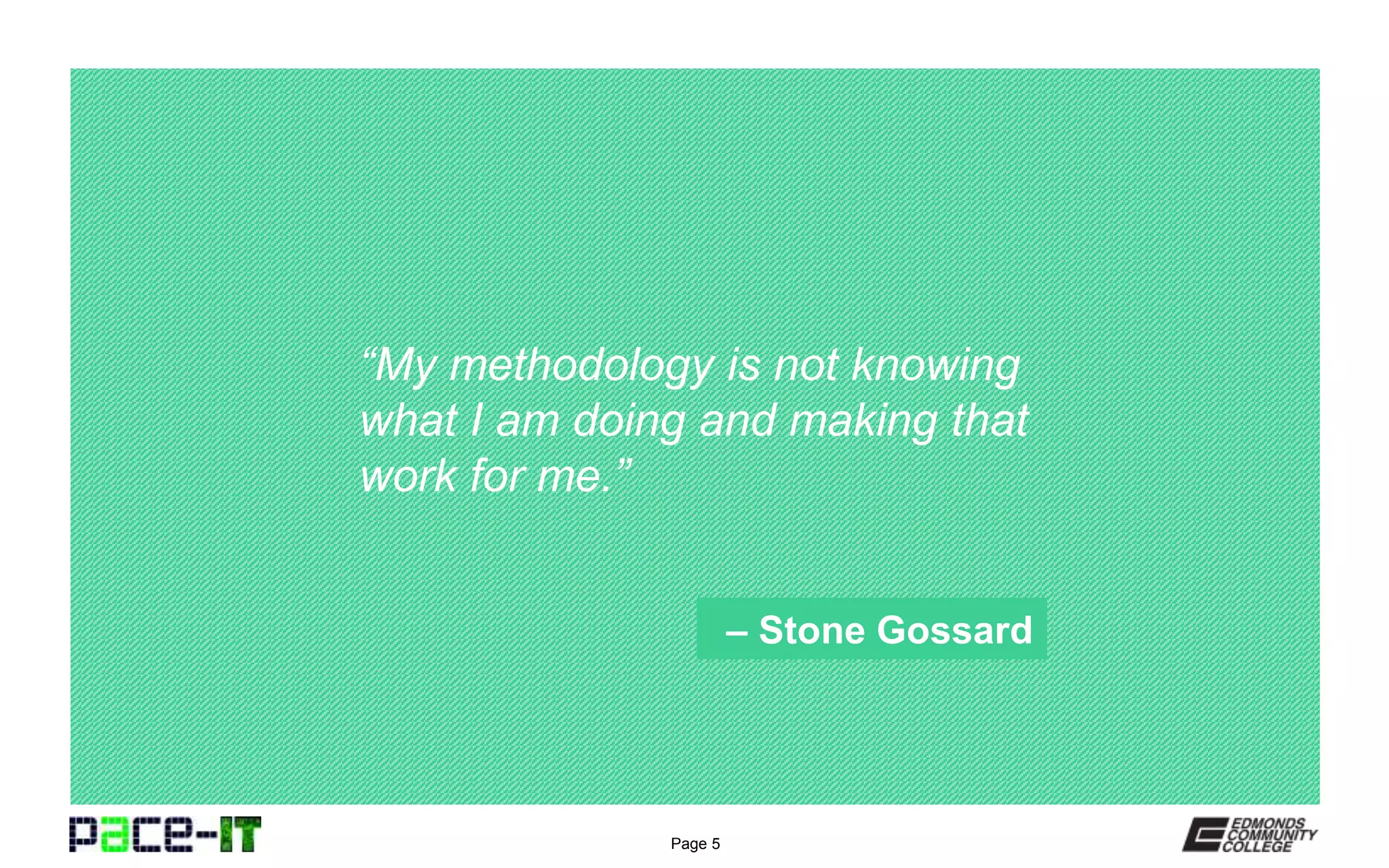 “My methodology is not knowing what I am doing and making that work for me.”

– Stone Gossard

pace-IT

Page 5

EDMONDS COMMUNITY COLLEGE